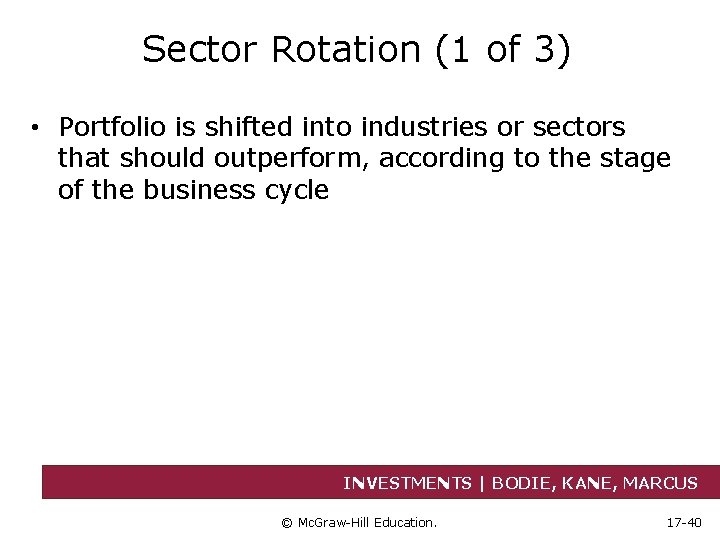 Sector Rotation (1 of 3)

• Portfolio is shifted into industries or sectors that should outperform, according to the stage of the business cycle

INVESTMENTS | BODIE, KANE, MARCUS

© McGraw-Hill Education.

17-40